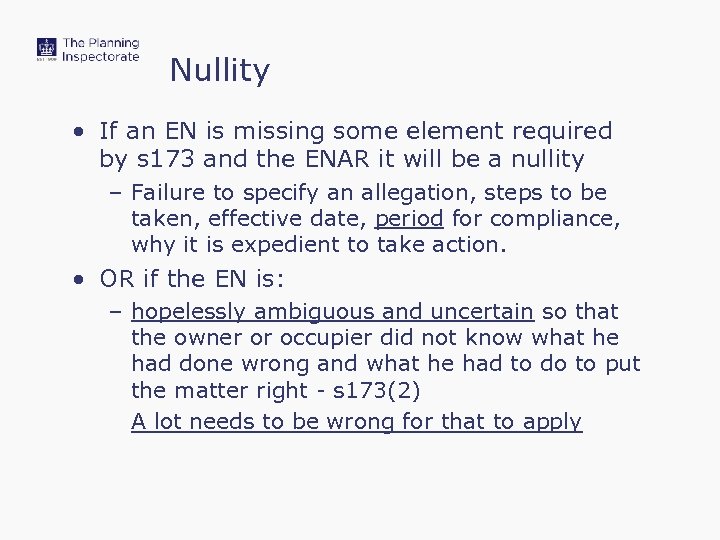 The Planning Inspectorate

Nullity

• If an EN is missing some element required by s173 and the ENAR it will be a nullity

– Failure to specify an allegation, steps to be taken, effective date, period for compliance, why it is expedient to take action.

• OR if the EN is:

– hopelessly ambiguous and uncertain so that the owner or occupier did not know what he had done wrong and what he had to do to put the matter right - s173(2)

A lot needs to be wrong for that to apply